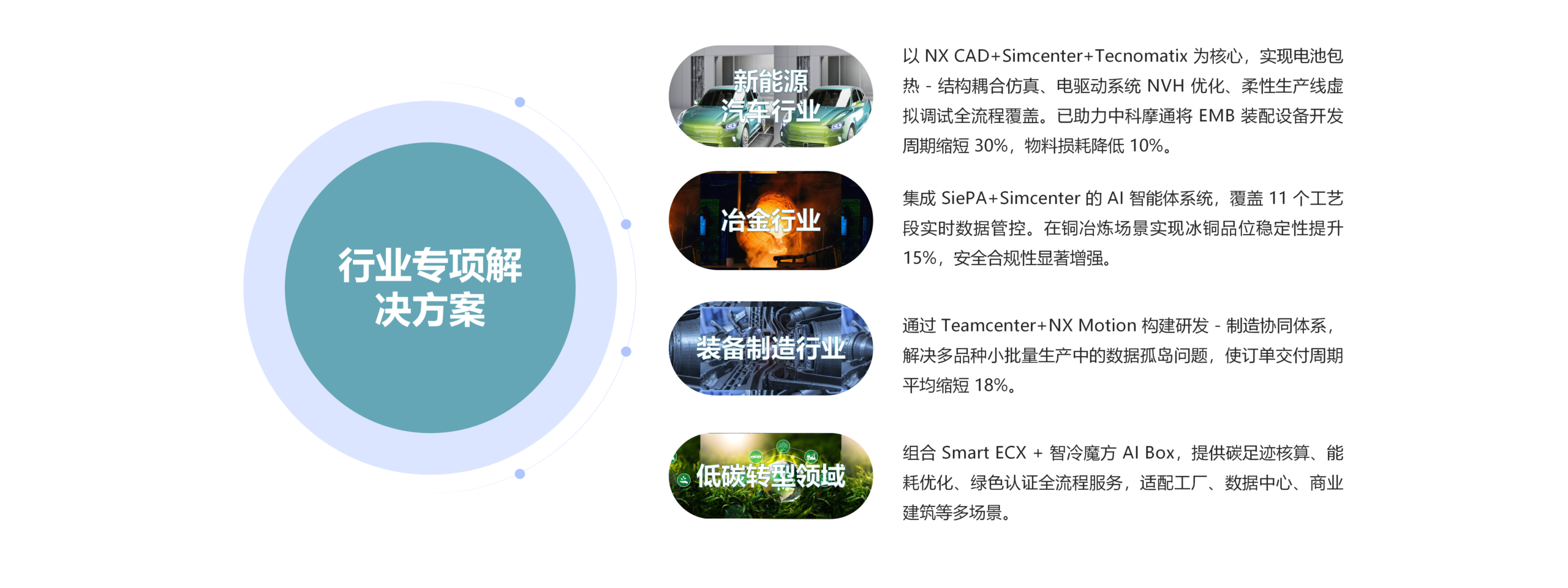 行业专项解决方案

新能源汽车行业

以 NX CAD+Simcenter+Tecnomatix 为核心，实现电池包热 - 结构耦合仿真、电驱动系统 NVH 优化、柔性生产线虚拟调试全流程覆盖。已助力中科摩通将 EMB 装配设备开发周期缩短 30%，物料损耗降低 10%。

冶金行业

集成 SiePA+Simcenter 的 AI 智能体系统，覆盖 11 个工艺段实时数据管控。在铜冶炼场景实现冰铜品位稳定性提升 15%，安全合规性显著增强。

装备制造行业

通过 Teamcenter+NX Motion 构建研发 - 制造协同体系，解决多品种小批量生产中的数据孤岛问题，使订单交付周期平均缩短 18%。

低碳转型领域

组合 Smart ECX + 智冷魔方 AI Box，提供碳足迹核算、能耗优化、绿色认证全流程服务，适配工厂、数据中心、商业建筑等多场景。